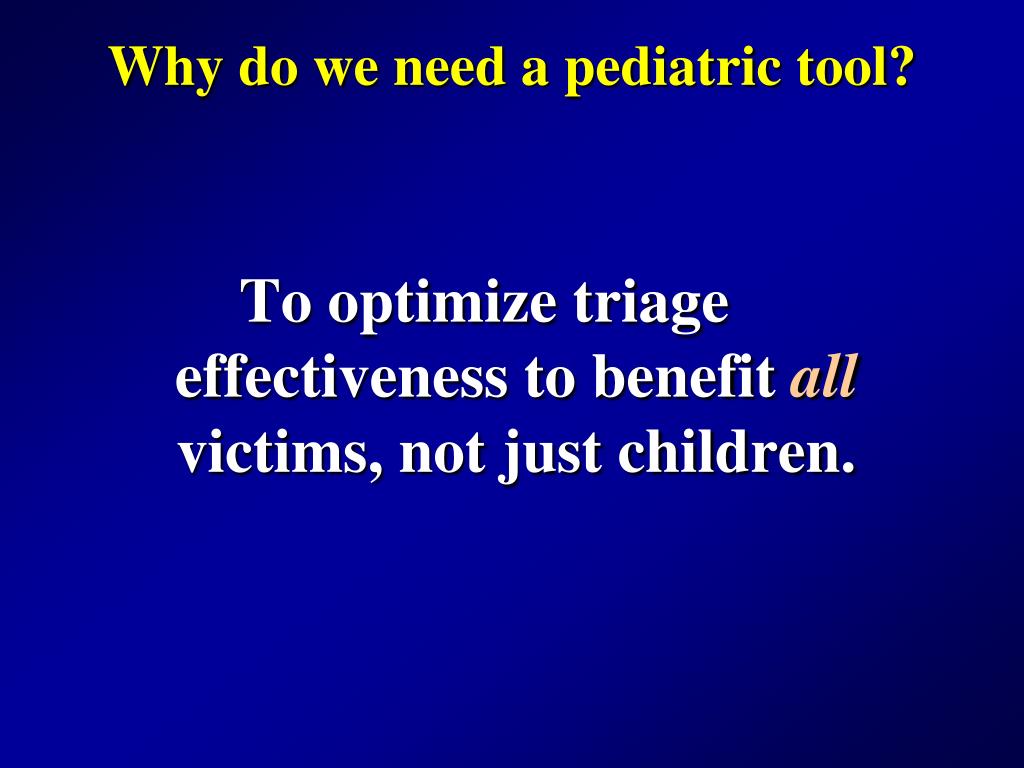 Why do we need a pediatric tool?

To optimize triage effectiveness to benefit all victims, not just children.